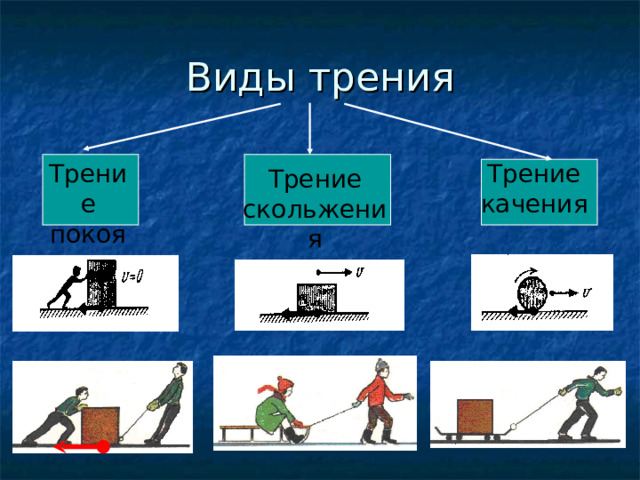 Виды трения

Трение покоя

Трение скольжения

Трение качения

$v=0$

$v$

$v$